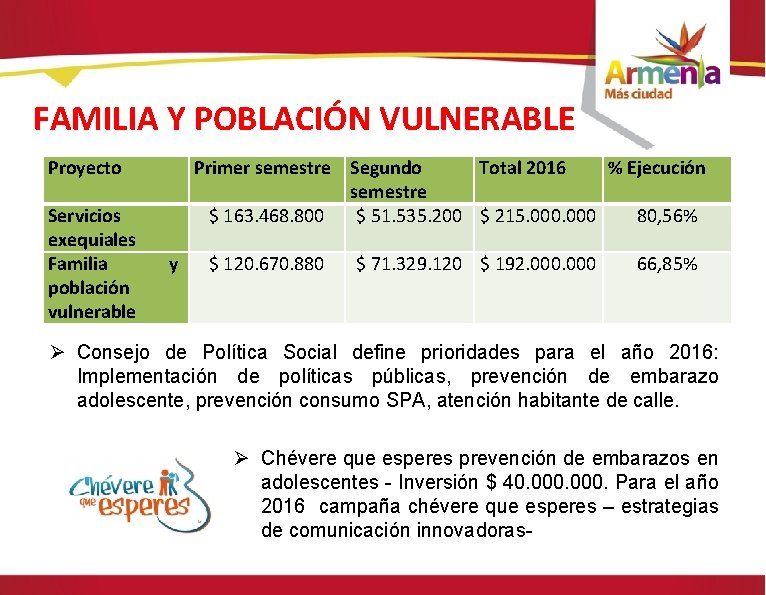 Armenia
Más ciudad

FAMILIA Y POBLACIÓN VULNERABLE

| Proyecto | Primer semestre | Segundo semestre | Total 2016 | % Ejecución |
|---|---|---|---|---|
| Servicios exequiales | \$ 163.468.800 | \$ 51.535.200 | \$ 215.000.000 | 80,56% |
| Familia y población vulnerable | \$ 120.670.880 | \$ 71.329.120 | \$ 192.000.000 | 66,85% |

➢ Consejo de Política Social define prioridades para el año 2016: Implementación de políticas públicas, prevención de embarazo adolescente, prevención consumo SPA, atención habitante de calle.

Chévere que esperes

➢ Chévere que esperes prevención de embarazos en adolescentes - Inversión \$ 40.000.000. Para el año 2016 campaña chévere que esperes – estrategias de comunicación innovadoras-